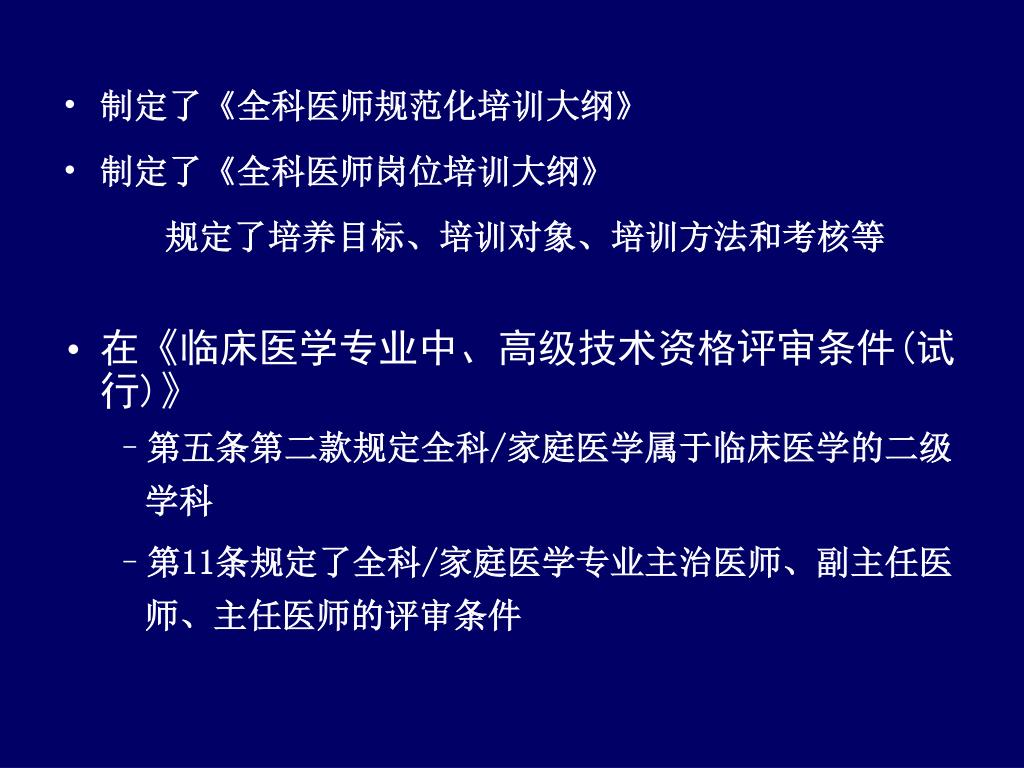 • 制定了《全科医师规范化培训大纲》

• 制定了《全科医师岗位培训大纲》

规定了培养目标、培训对象、培训方法和考核等

• 在《临床医学专业中、高级技术资格评审条件(试行)》

– 第五条第二款规定全科/家庭医学属于临床医学的二级学科

– 第11条规定了全科/家庭医学专业主治医师、副主任医师、主任医师的评审条件